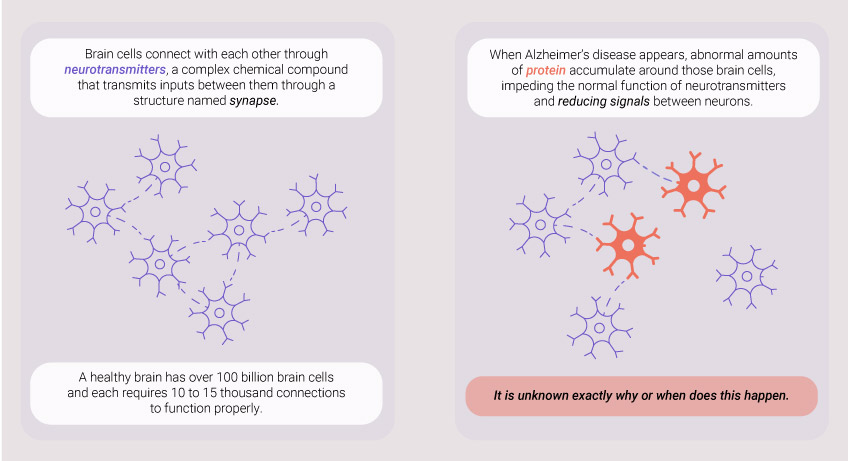 Brain cells connect with each other through neurotransmitters, a complex chemical compound that transmits inputs between them through a structure named synapse.

A healthy brain has over 100 billion brain cells and each requires 10 to 15 thousand connections to function properly.

When Alzheimer's disease appears, abnormal amounts of protein accumulate around those brain cells, impeding the normal function of neurotransmitters and reducing signals between neurons.

It is unknown exactly why or when does this happen.